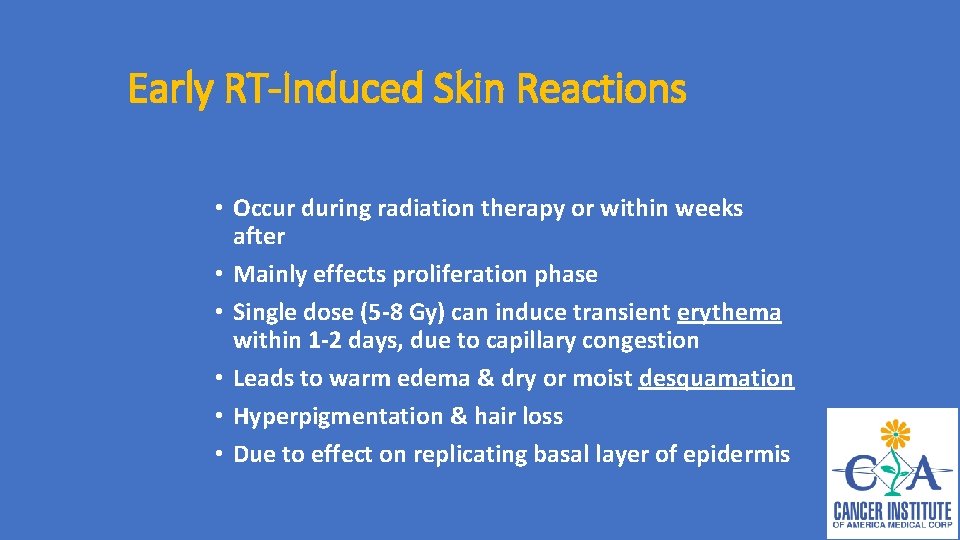 Early RT-Induced Skin Reactions

• Occur during radiation therapy or within weeks after
• Mainly effects proliferation phase
• Single dose (5-8 Gy) can induce transient erythema within 1-2 days, due to capillary congestion
• Leads to warm edema & dry or moist desquamation
• Hyperpigmentation & hair loss
• Due to effect on replicating basal layer of epidermis

CIA
CANCER INSTITUTE
OF AMERICA MEDICAL CORP